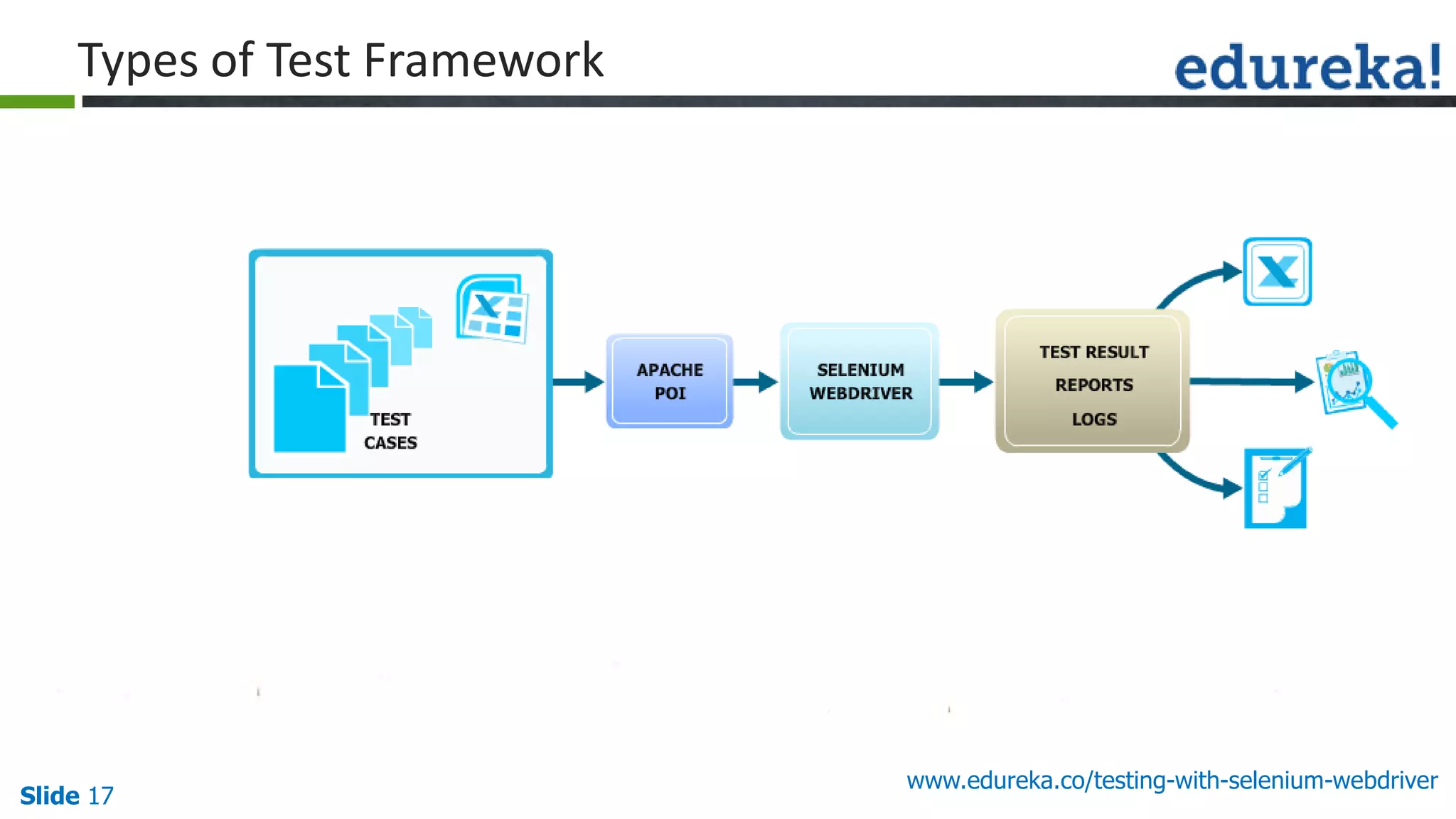 Types of Test Framework

edureka!

TEST CASES

APACHE POI

SELENIUM WEBDRIVER

TEST RESULT

REPORTS

LOGS

Slide 17

www.edureka.co/testing-with-selenium-webdriver